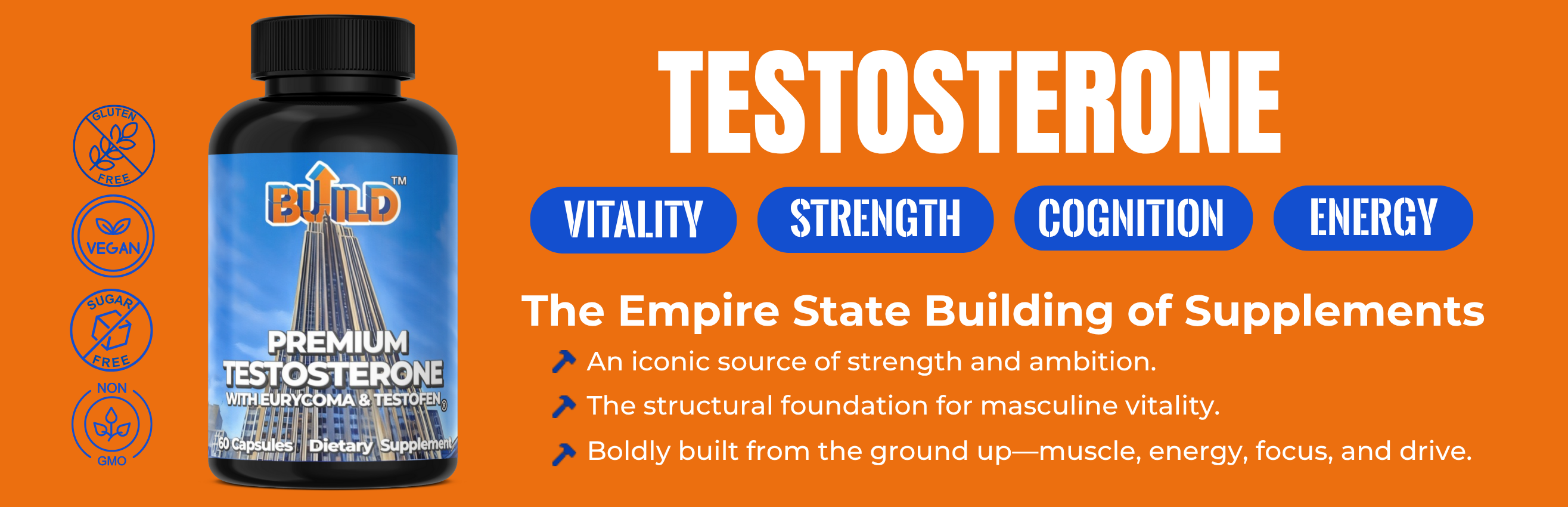 GLUTEN FREE

VEGAN

SUGAR FREE

NON GMO

BUILD™

PREMIUM TESTOSTERONE WITH EURYCOMA & TESTOFEN®

60 Capsules Dietary Supplement

TESTOSTERONE

VITALITY

STRENGTH

COGNITION

ENERGY

The Empire State Building of Supplements

An iconic source of strength and ambition.

The structural foundation for masculine vitality.

Boldly built from the ground up—muscle, energy, focus, and drive.